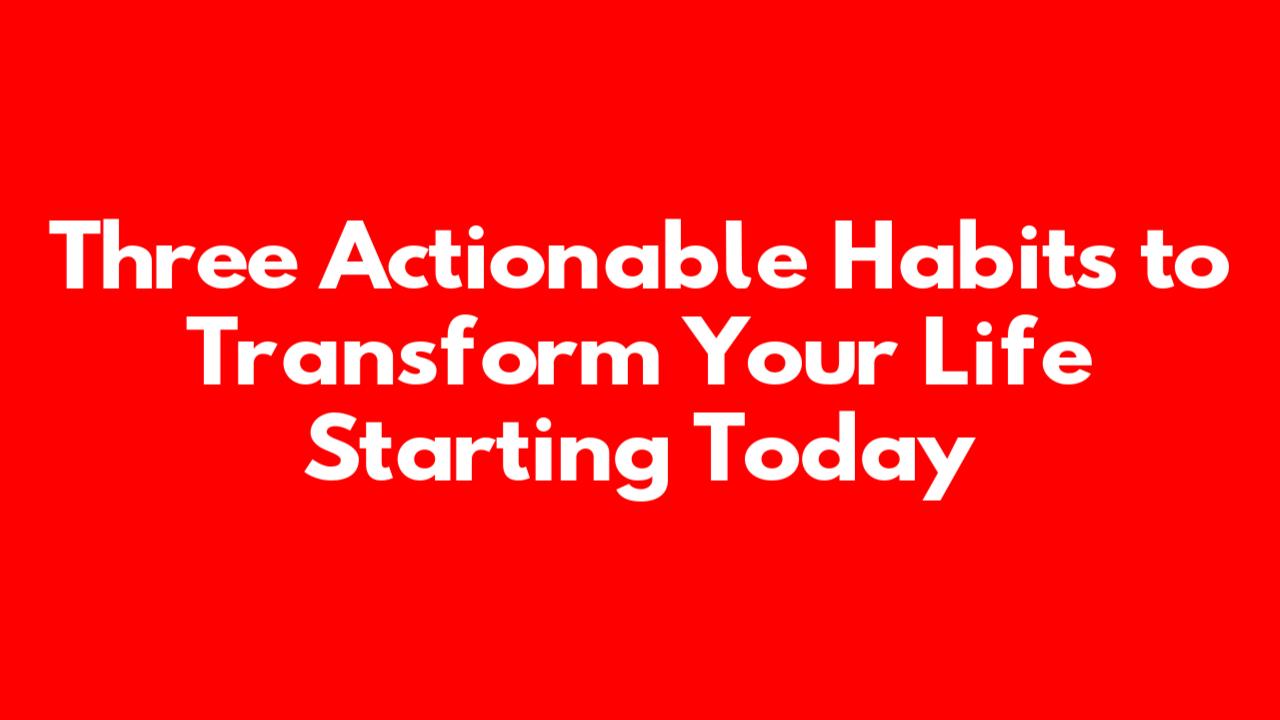 Three Actionable Habits to Transform Your Life Starting Today